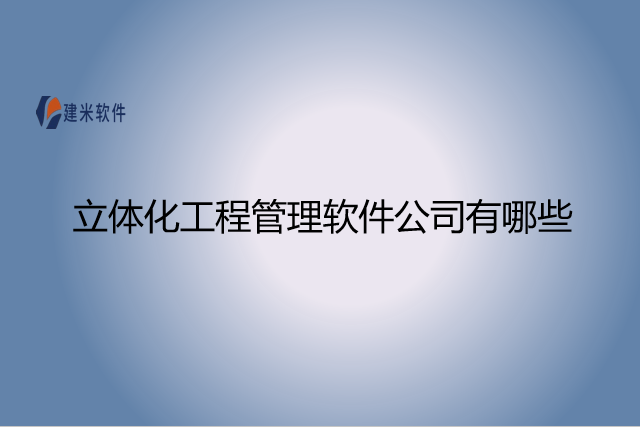 建米软件

立体化工程管理软件公司有哪些